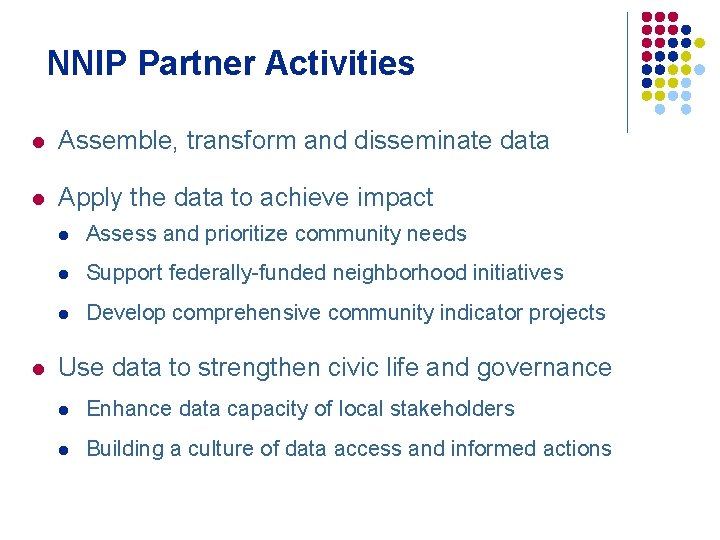 NNIP Partner Activities

- Assemble, transform and disseminate data
- Apply the data to achieve impact
  - Assess and prioritize community needs
  - Support federally-funded neighborhood initiatives
  - Develop comprehensive community indicator projects
- Use data to strengthen civic life and governance
  - Enhance data capacity of local stakeholders
  - Building a culture of data access and informed actions